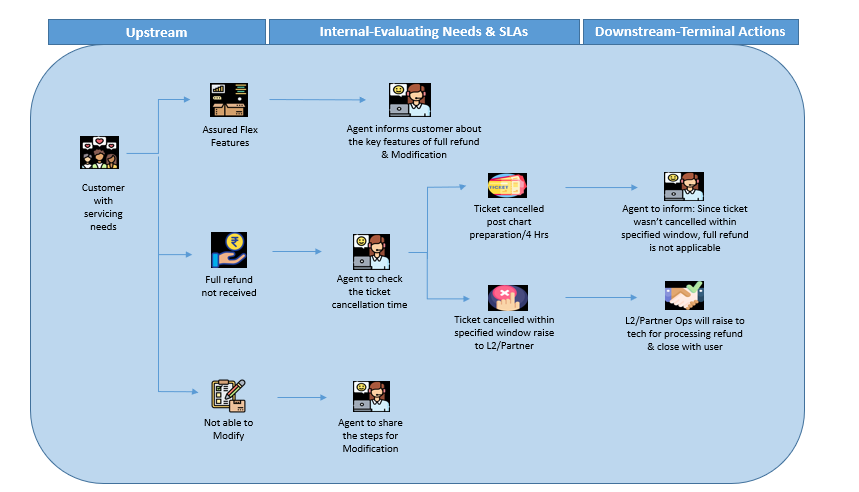 Upstream

Internal-Evaluating Needs & SLAs

Downstream-Terminal Actions

Customer with servicing needs

Assured Flex Features

Agent informs customer about the key features of full refund & Modification

Full refund not received

Agent to check the ticket cancellation time

TICKET

Ticket cancelled post chart preparation/4 Hrs

Agent to inform: Since ticket wasn't cancelled within specified window, full refund is not applicable

Ticket cancelled within specified window raise to L2/Partner

L2/Partner Ops will raise to tech for processing refund & close with user

Not able to Modify

Agent to share the steps for Modification